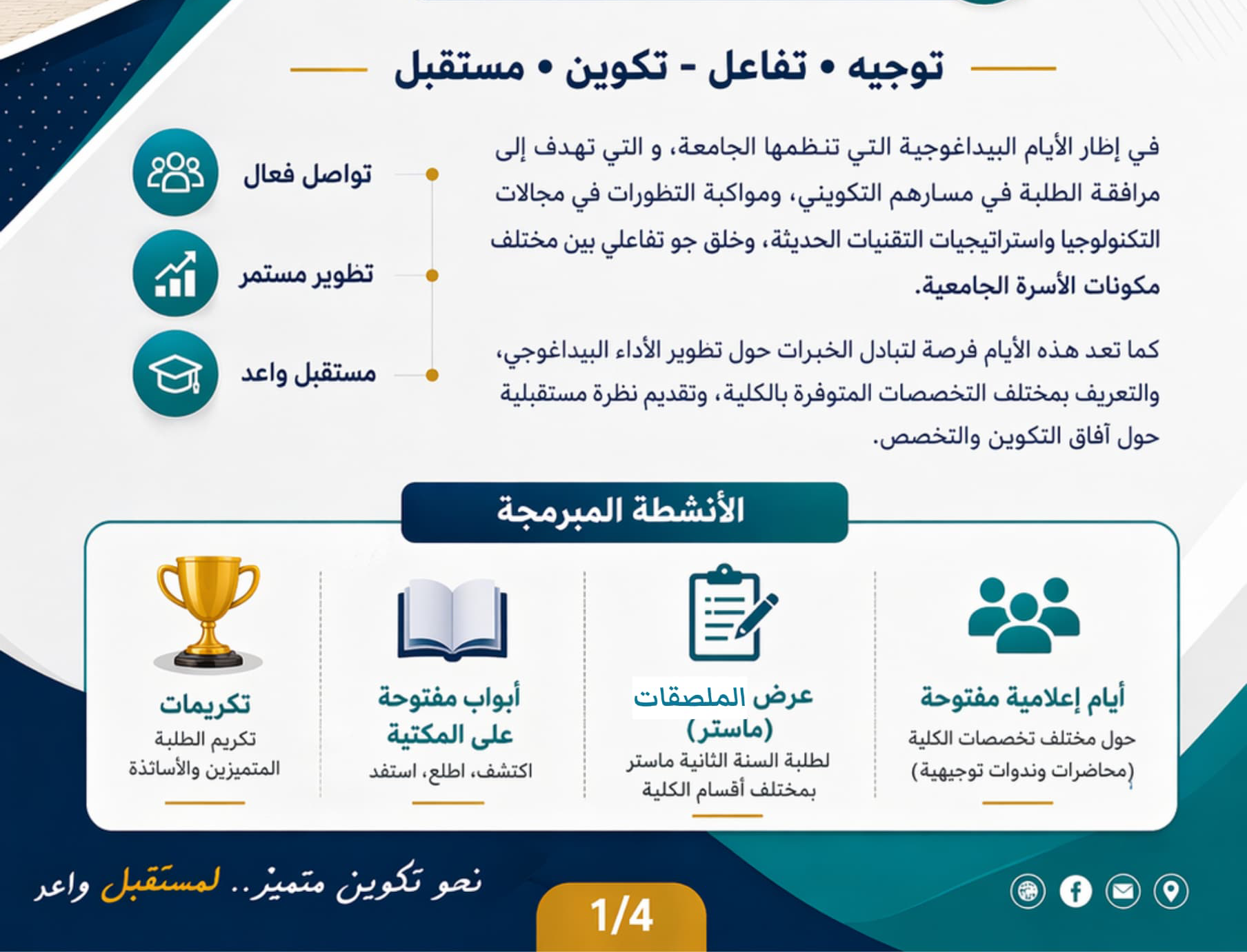 توجيه • تفاعل - تكوين • مستقبل

في إطار الأيام البيداغوجية التي تنظمها الجامعة، و التي تهدف إلى مرافقة الطلبة في مسارهم التكويني، ومواكبة التطورات في مجالات التكنولوجيا واستراتيجيات التقنيات الحديثة، وخلق جو تفاعلي بين مختلف مكونات الأسرة الجامعية.

كما تعد هذه الأيام فرصة لتبادل الخبرات حول تطوير الأداء البيداغوجي، والتعريف بمختلف التخصصات المتوفرة بالكلية، وتقديم نظرة مستقبلية حول آفاق التكوين والتخصص.

تواصل فعال

تطوير مستمر

مستقبل واعد

الأنشطة المبرمجة

أيام إعلامية مفتوحة
حول مختلف تخصصات الكلية (محاضرات وندوات توجيهية)

عرض الملصقات (ماستر)
لطلبة السنة الثانية ماستر بمختلف أقسام الكلية

أبواب مفتوحة على المكتبة
اكتشف، اطلع، استفد

تكريمات
تكريم الطلبة المتميزين والأساتذة

نحو تكوين متميز.. لمستقبل واعد

1/4